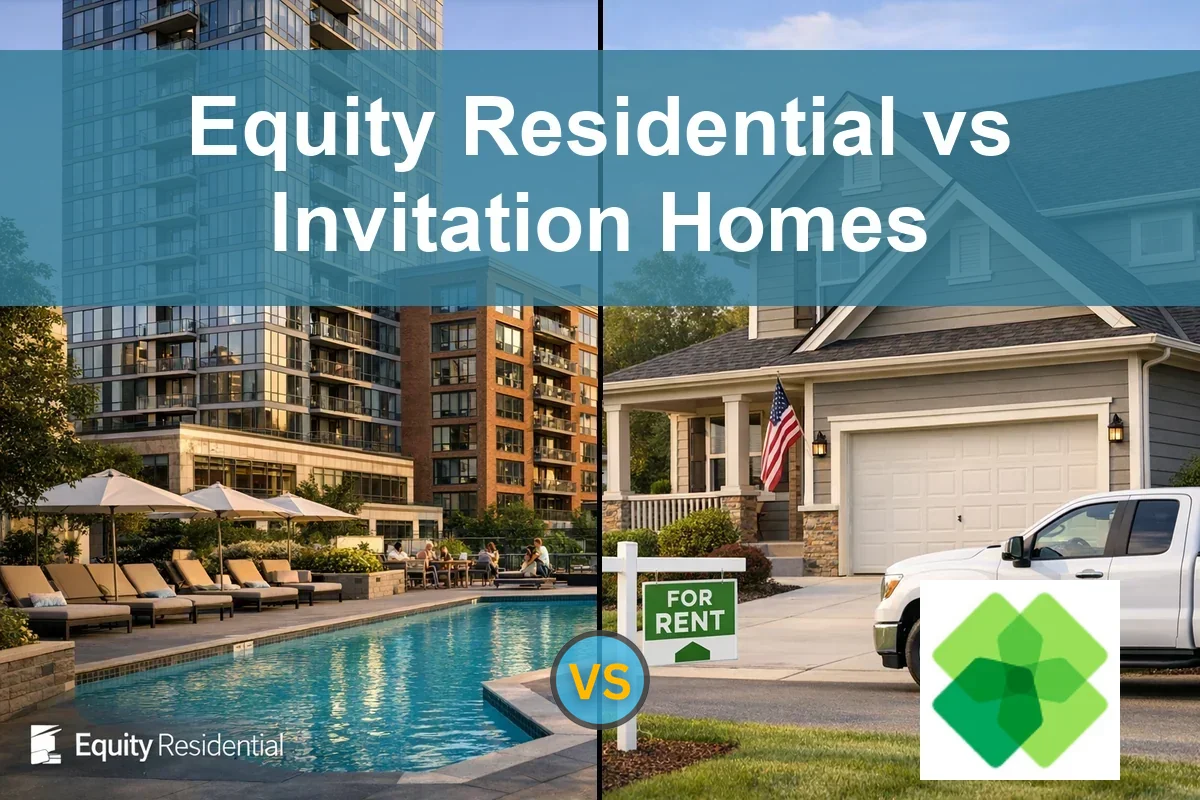 Equity Residential vs Invitation Homes

FOR RENT

VS

Equity Residential